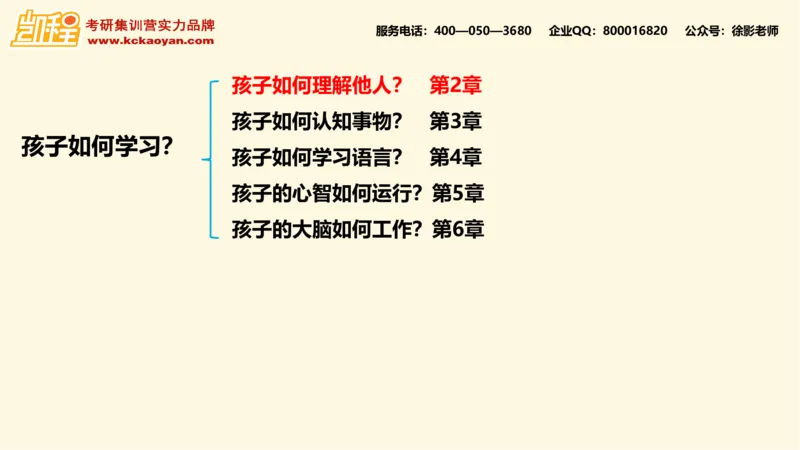 凯程 考研集训营实力品牌
www.kckaoyan.com

服务电话：400—050—3680　企业QQ：800016820　公众号：徐影老师

孩子如何学习？

孩子如何理解他人？　第2章
孩子如何认知事物？　第3章
孩子如何学习语言？　第4章
孩子的心智如何运行？第5章
孩子的大脑如何工作？第6章